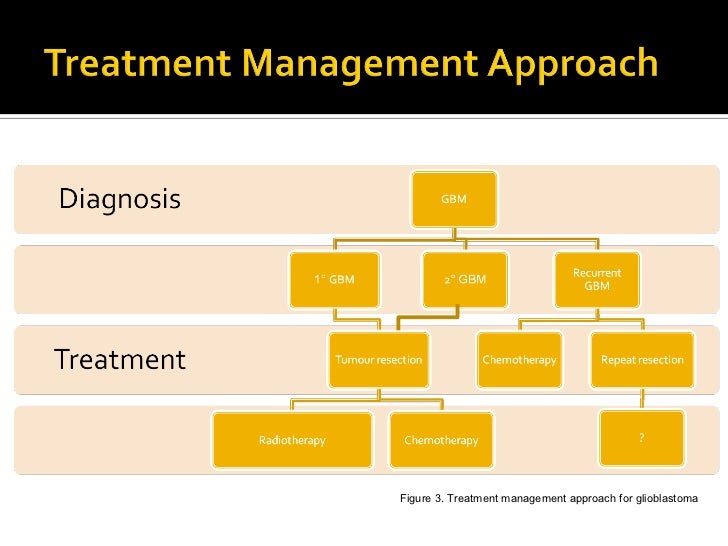 Treatment Management Approach

Diagnosis

GBM

1° GBM

2° GBM

Recurrent GBM

Treatment

Tumour resection

Chemotherapy

Repeat resection

Radiotherapy

Chemotherapy

?

Figure 3. Treatment management approach for glioblastoma